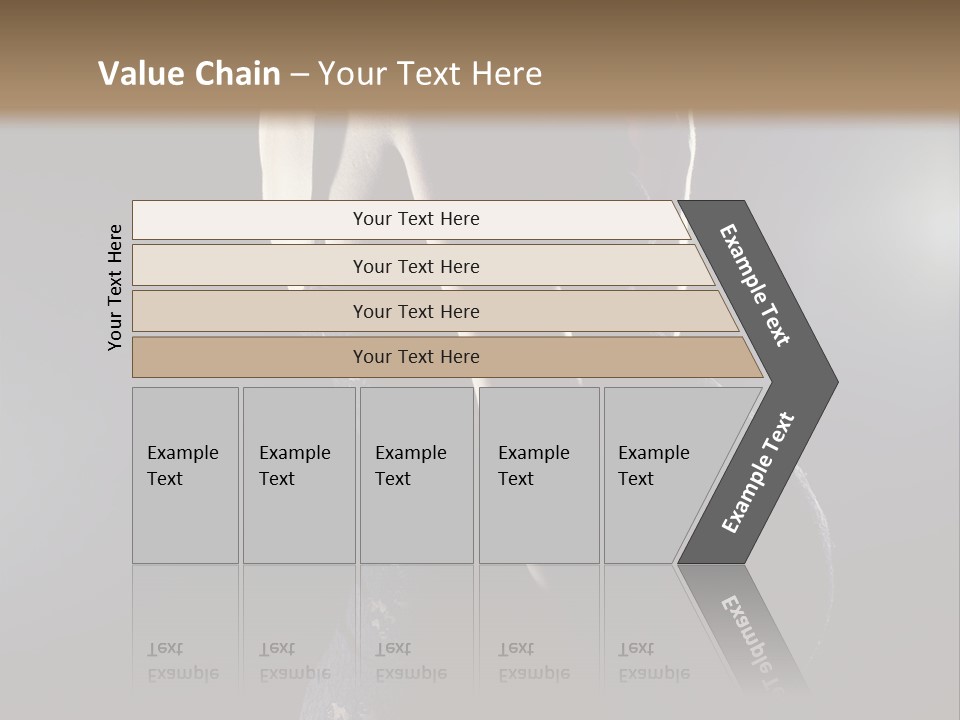 Value Chain – Your Text Here

Your Text Here

Your Text Here

Your Text Here

Your Text Here

Your Text Here

Example Text

Example Text

Example Text

Example Text

Example Text

Example Text

Example Text